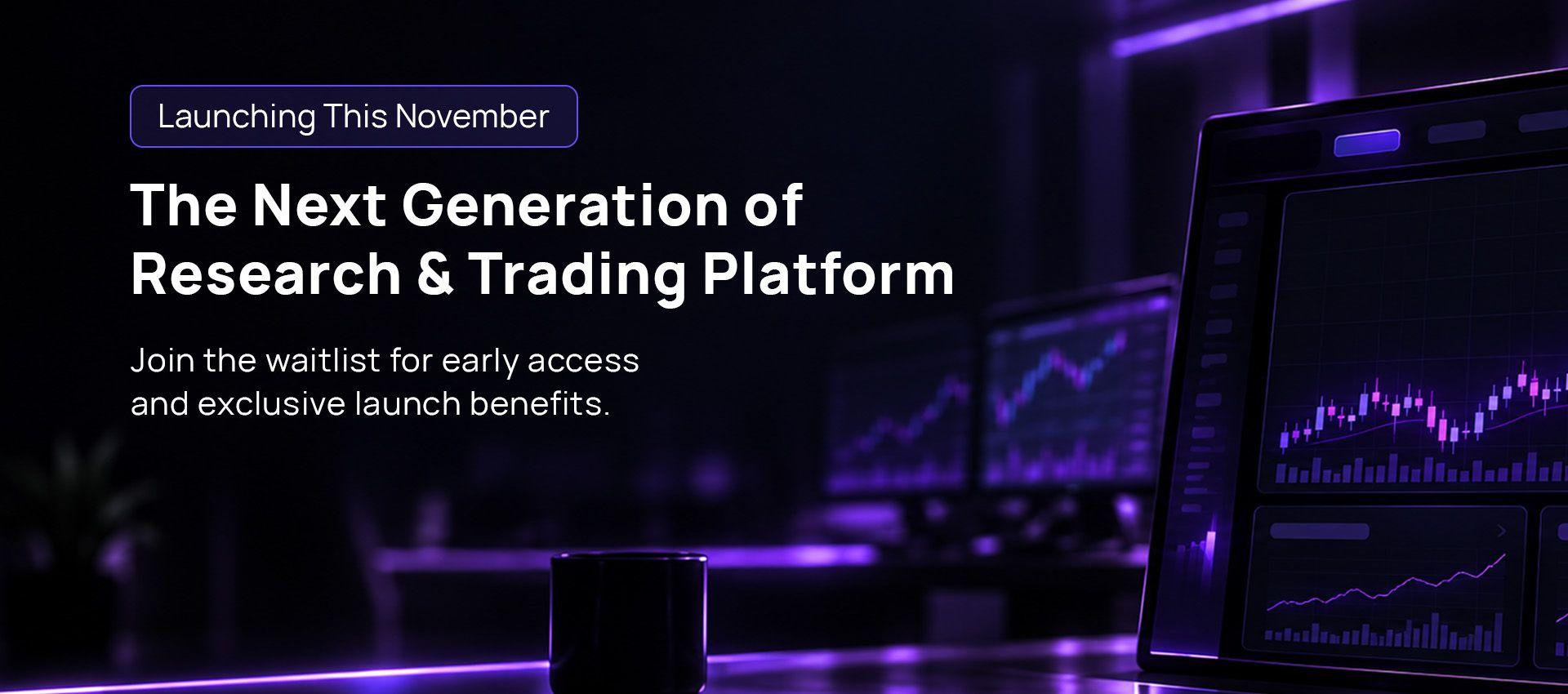 Launching This November

The Next Generation of Research & Trading Platform

Join the waitlist for early access and exclusive launch benefits.